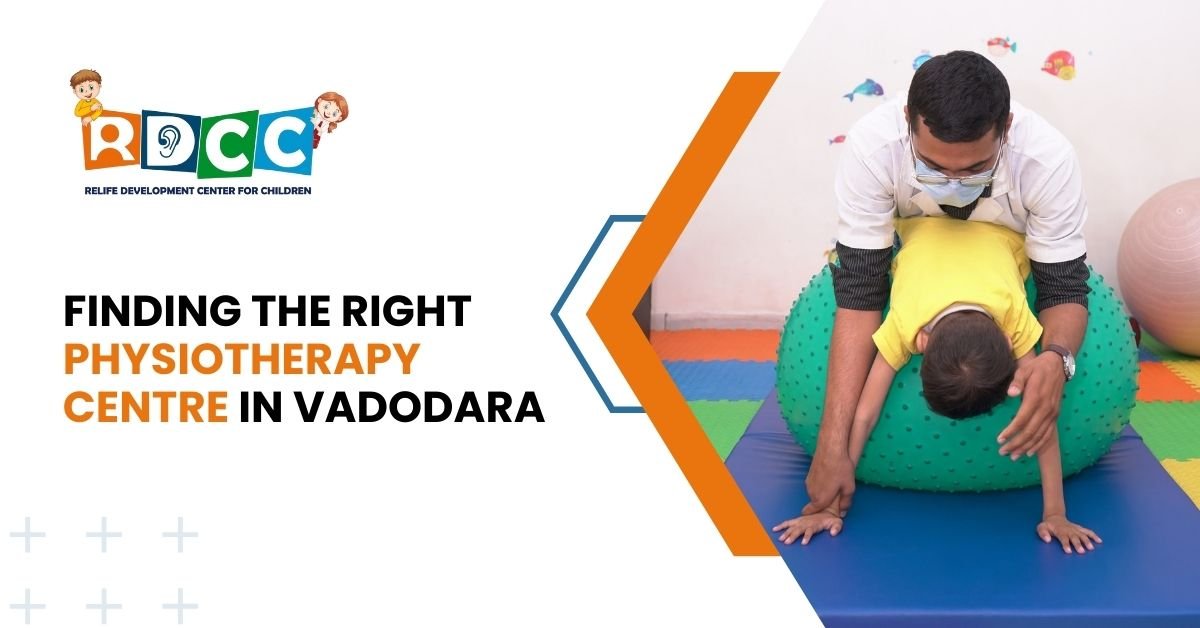 RDCC
RELIFE DEVELOPMENT CENTER FOR CHILDREN

FINDING THE RIGHT PHYSIOTHERAPY CENTRE IN VADODARA